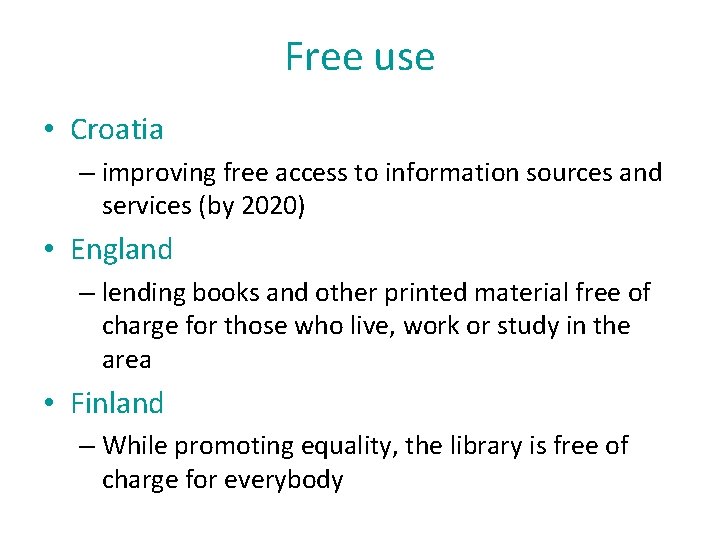 Free use

• Croatia
  – improving free access to information sources and services (by 2020)
• England
  – lending books and other printed material free of charge for those who live, work or study in the area
• Finland
  – While promoting equality, the library is free of charge for everybody